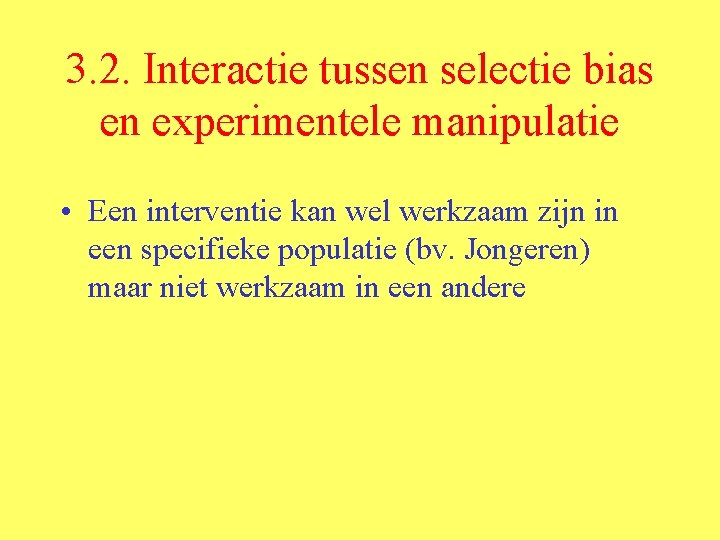 3.2. Interactie tussen selectie bias en experimentele manipulatie

• Een interventie kan wel werkzaam zijn in een specifieke populatie (bv. Jongeren) maar niet werkzaam in een andere